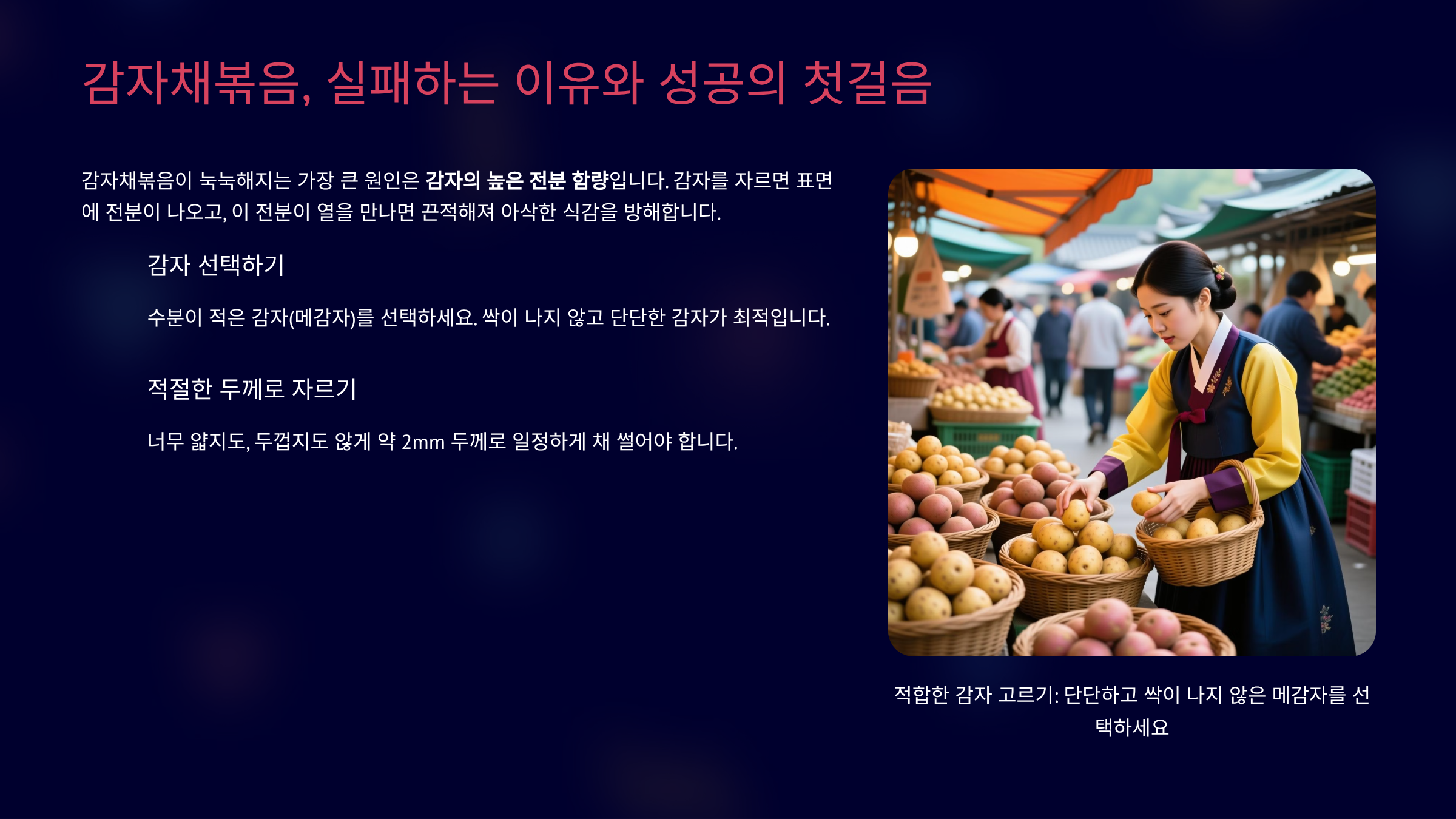 감자채볶음, 실패하는 이유와 성공의 첫걸음

감자채볶음이 눅눅해지는 가장 큰 원인은 감자의 높은 전분 함량입니다. 감자를 자르면 표면에 전분이 나오고, 이 전분이 열을 만나면 끈적해져 아삭한 식감을 방해합니다.

감자 선택하기

수분이 적은 감자(메감자)를 선택하세요. 싹이 나지 않고 단단한 감자가 최적입니다.

적절한 두께로 자르기

너무 얇지도, 두껍지도 않게 약 2mm 두께로 일정하게 채 썰어야 합니다.

적합한 감자 고르기: 단단하고 싹이 나지 않은 메감자를 선택하세요